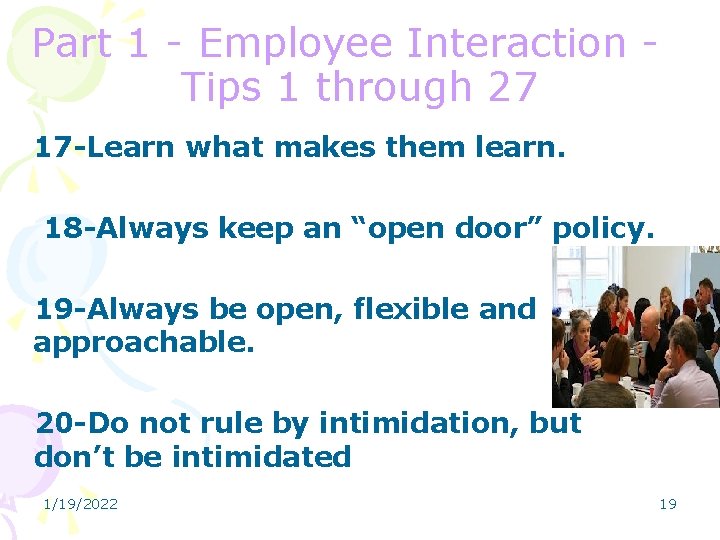 Part 1 - Employee Interaction - Tips 1 through 27

17-Learn what makes them learn.

18-Always keep an “open door” policy.

19-Always be open, flexible and approachable.

20-Do not rule by intimidation, but don’t be intimidated

1/19/2022

19